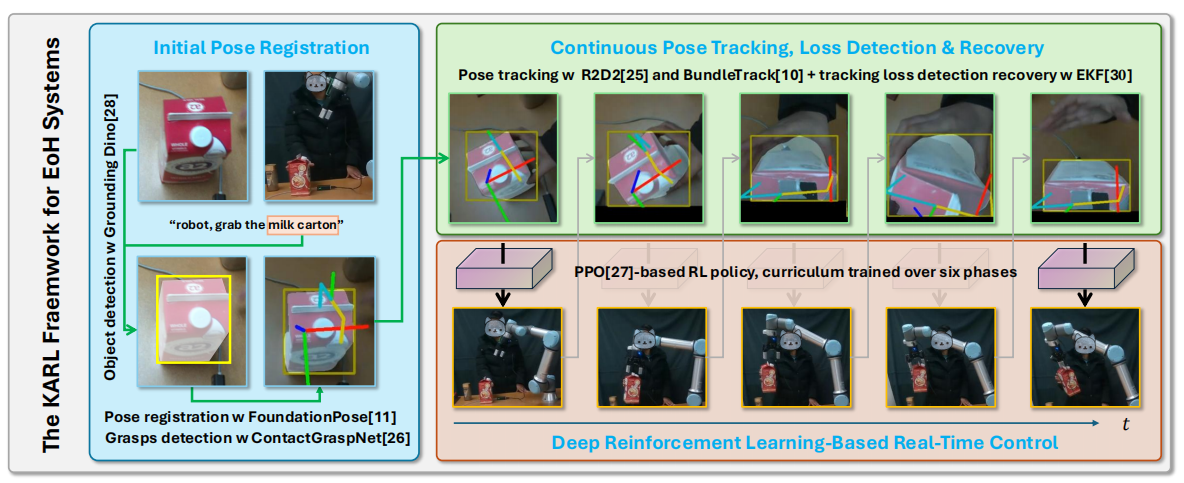 The KARL Fraemwork for EoH Systems

Initial Pose Registration

Object detection w Grounding Dino[28]

"robot, grab the milk carton"

Pose registration w FoundationPose[11]
Grasps detection w ContactGraspNet[26]

Continuous Pose Tracking, Loss Detection & Recovery

Pose tracking w R2D2[25] and BundleTrack[10] + tracking loss detection recovery w EKF[30]

PPO[27]-based RL policy, curriculum trained over six phases

$t$

Deep Reinforcement Learning-Based Real-Time Control